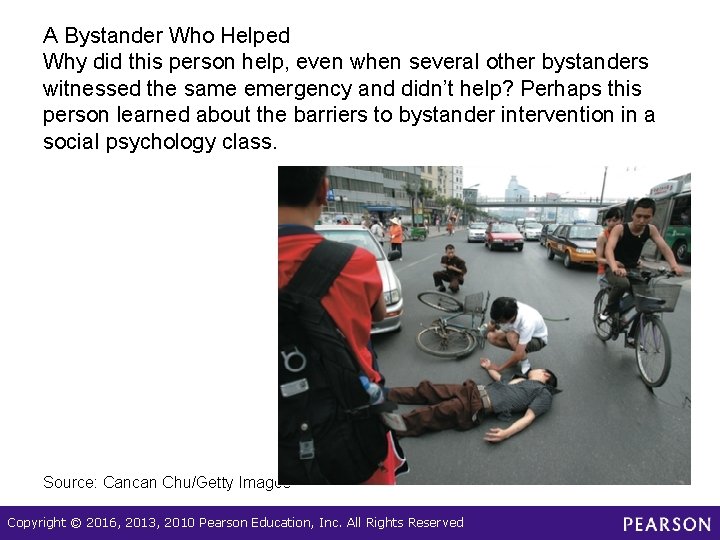 A Bystander Who Helped
Why did this person help, even when several other bystanders witnessed the same emergency and didn't help? Perhaps this person learned about the barriers to bystander intervention in a social psychology class.

Source: Cancan Chu/Getty Images

Copyright © 2016, 2013, 2010 Pearson Education, Inc. All Rights Reserved

PEARSON